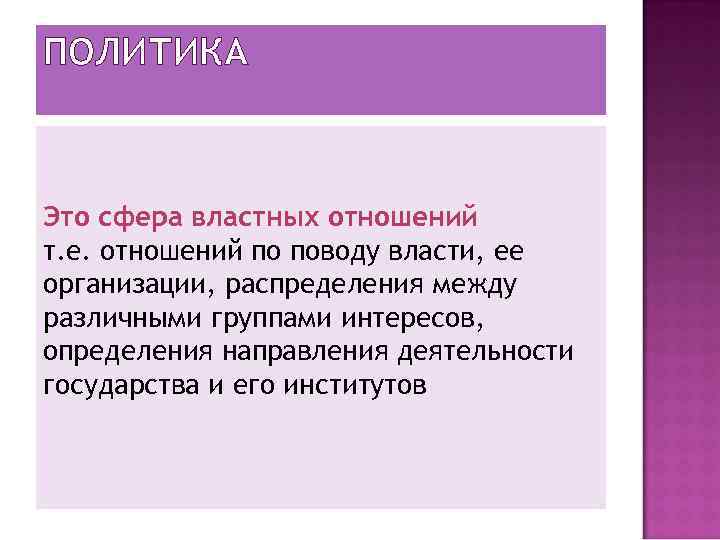 ПОЛИТИКА

Это сфера властных отношений
т.е. отношений по поводу власти, ее организации, распределения между различными группами интересов, определения направления деятельности государства и его институтов